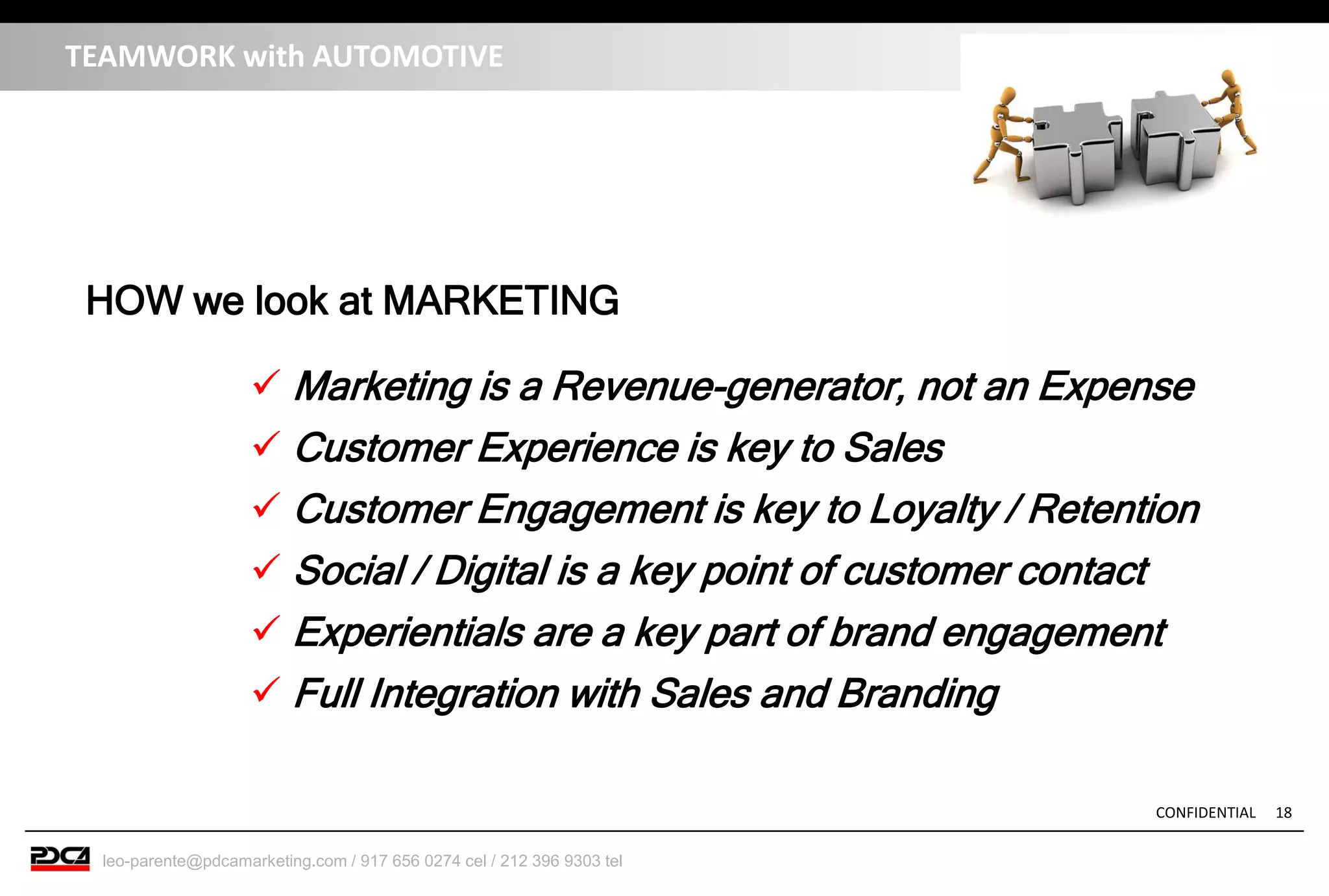 TEAMWORK with AUTOMOTIVE

HOW we look at MARKETING

✓ Marketing is a Revenue-generator, not an Expense
✓ Customer Experience is key to Sales
✓ Customer Engagement is key to Loyalty / Retention
✓ Social / Digital is a key point of customer contact
✓ Experientials are a key part of brand engagement
✓ Full Integration with Sales and Branding

CONFIDENTIAL 18

PDCA leo-parente@pdcamarketing.com / 917 656 0274 cel / 212 396 9303 tel